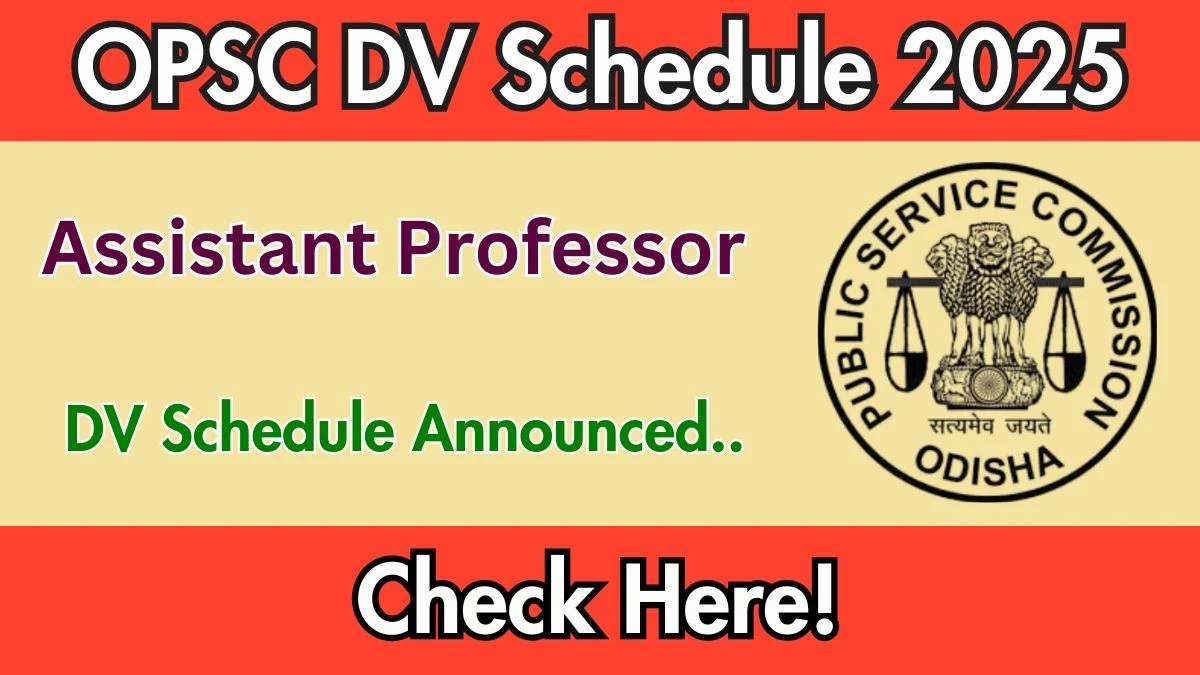 OPSC DV Schedule 2025

Assistant Professor

DV Schedule Announced..

PUBLIC SERVICE COMMISSION
सत्यमेव जयते
ODISHA

Check Here!